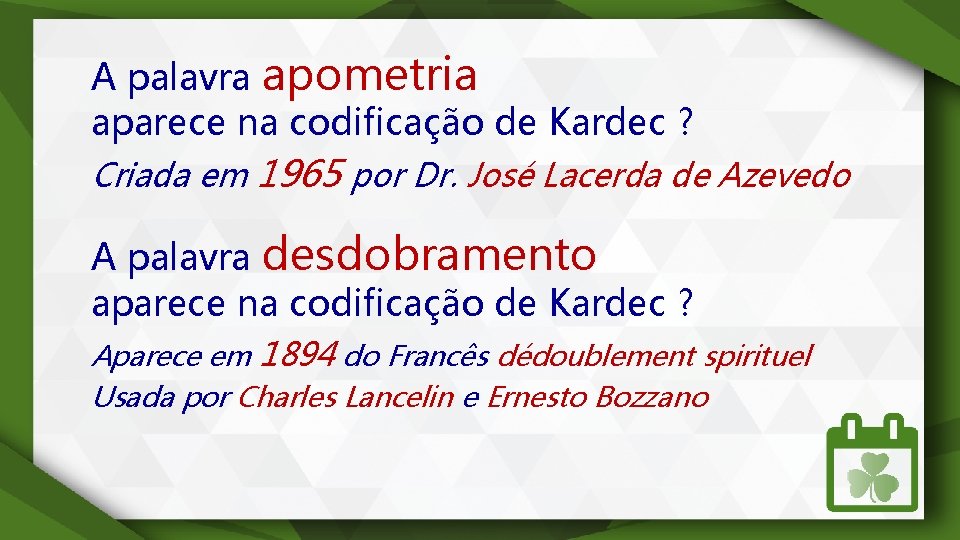 A palavra apometria
aparece na codificação de Kardec ?
Criada em 1965 por Dr. José Lacerda de Azevedo

A palavra desdobramento
aparece na codificação de Kardec ?
Aparece em 1894 do Francês dédoublement spirituel
Usada por Charles Lancelin e Ernesto Bozzano